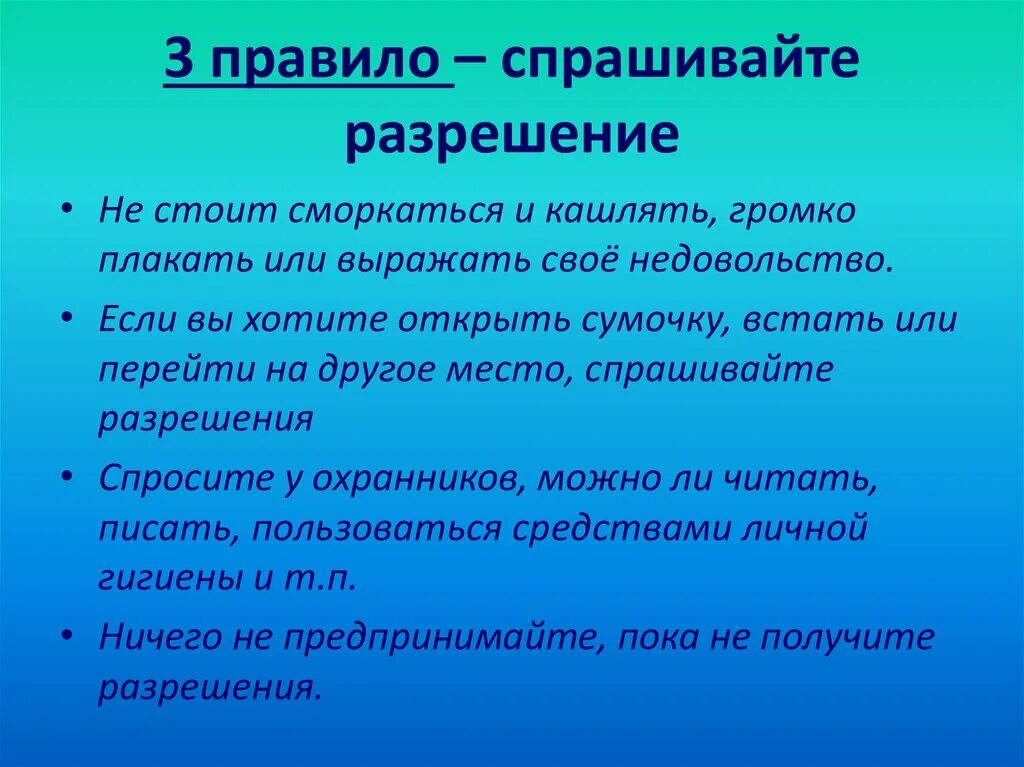 3 правило – спрашивайте разрешение

• Не стоит сморкаться и кашлять, громко плакать или выражать своё недовольство.

• Если вы хотите открыть сумочку, встать или перейти на другое место, спрашивайте разрешения

• Спросите у охранников, можно ли читать, писать, пользоваться средствами личной гигиены и т.п.

• Ничего не предпринимайте, пока не получите разрешения.